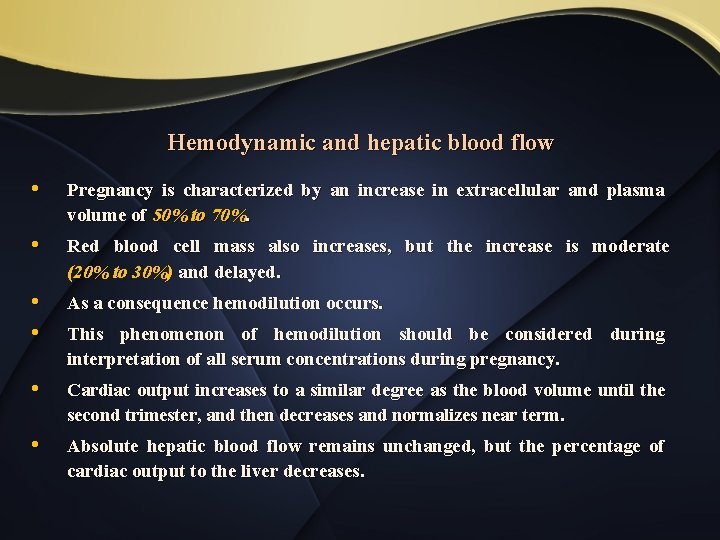 Hemodynamic and hepatic blood flow

• Pregnancy is characterized by an increase in extracellular and plasma volume of 50% to 70%.

• Red blood cell mass also increases, but the increase is moderate (20% to 30%) and delayed.

• As a consequence hemodilution occurs.

• This phenomenon of hemodilution should be considered during interpretation of all serum concentrations during pregnancy.

• Cardiac output increases to a similar degree as the blood volume until the second trimester, and then decreases and normalizes near term.

• Absolute hepatic blood flow remains unchanged, but the percentage of cardiac output to the liver decreases.